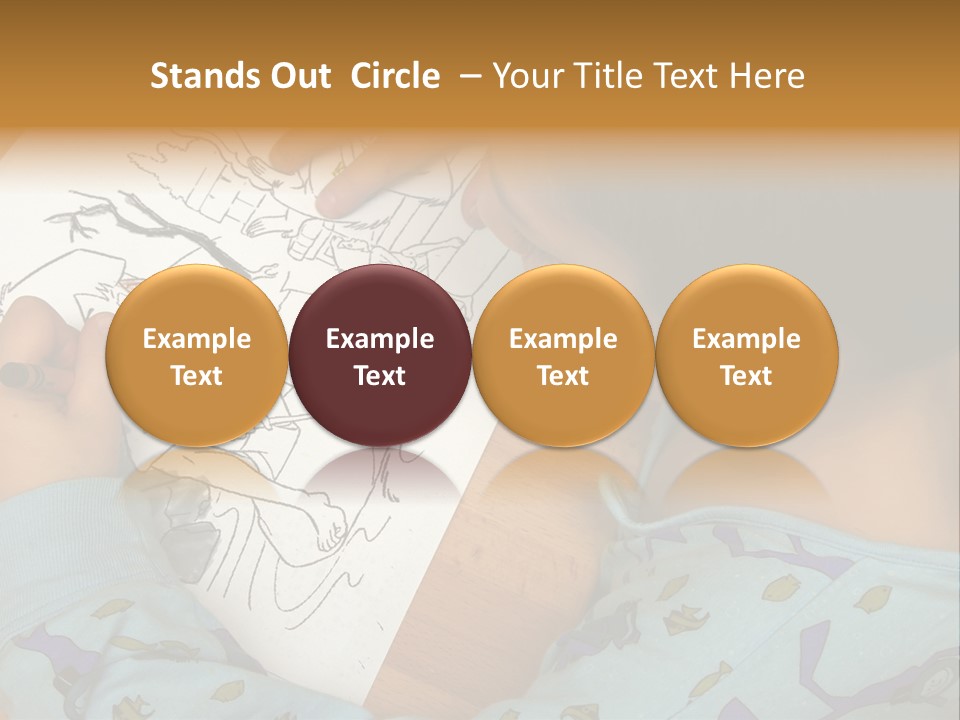 Stands Out Circle – Your Title Text Here

Example Text

Example Text

Example Text

Example Text